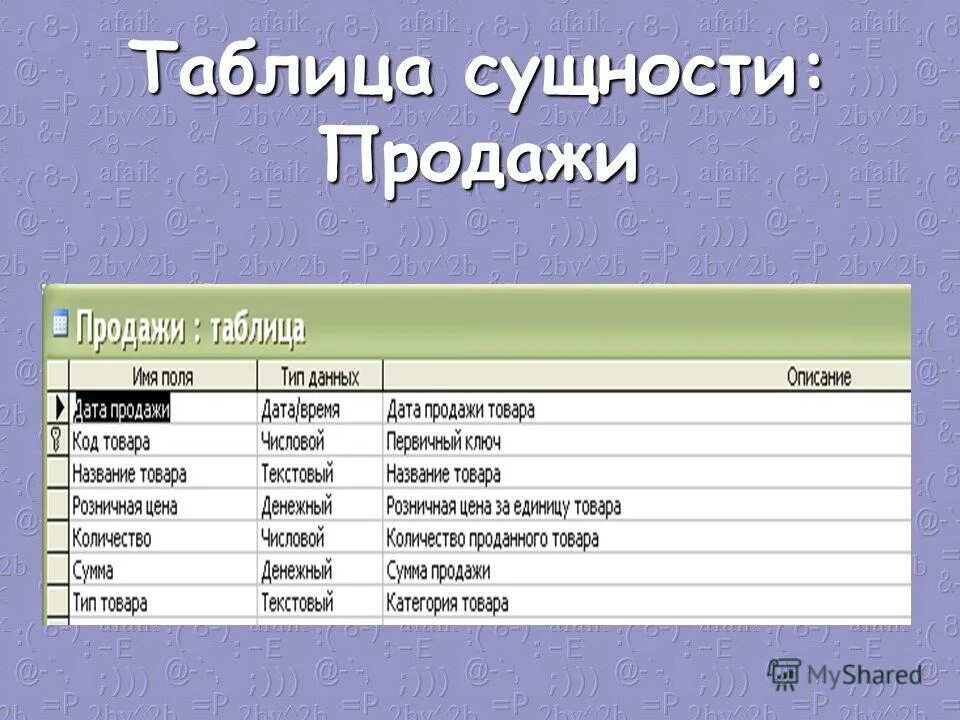 Таблица сущности: Продажи

Продажи : таблица

| Имя поля | Тип данных | Описание |
|---|---|---|
| Дата продажи | Дата/время | Дата продажи товара |
| Код товара | Числовой | Первичный ключ |
| Название товара | Текстовый | Название товара |
| Розничная цена | Денежный | Розничная цена за единицу товара |
| Количество | Числовой | Количество проданного товара |
| Сумма | Денежный | Сумма продажи |
| Тип товара | Текстовый | Категория товара |

MyShared